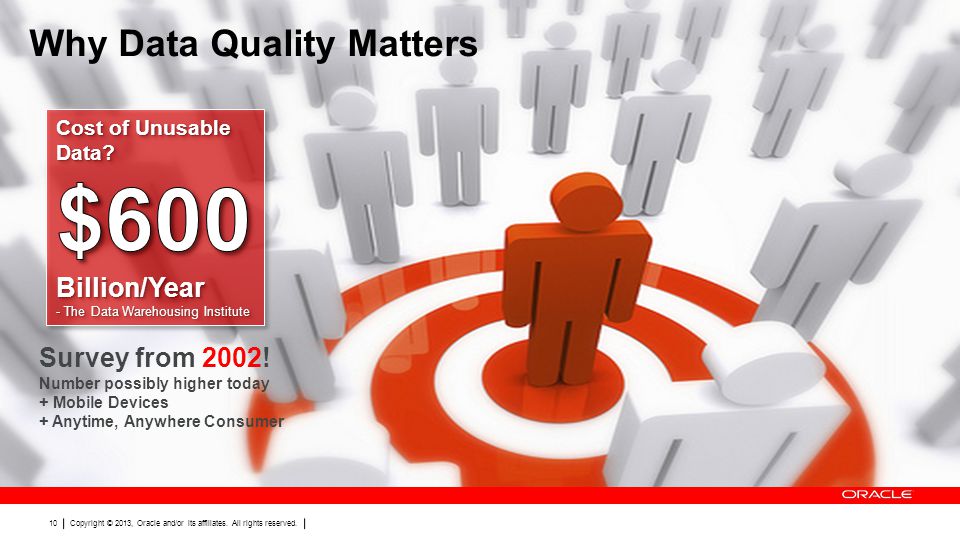 Why Data Quality Matters

Cost of Unusable Data?

$600

Billion/Year

- The Data Warehousing Institute

Survey from 2002!

Number possibly higher today
+ Mobile Devices
+ Anytime, Anywhere Consumer

ORACLE

10 | Copyright © 2013, Oracle and/or its affiliates. All rights reserved. |